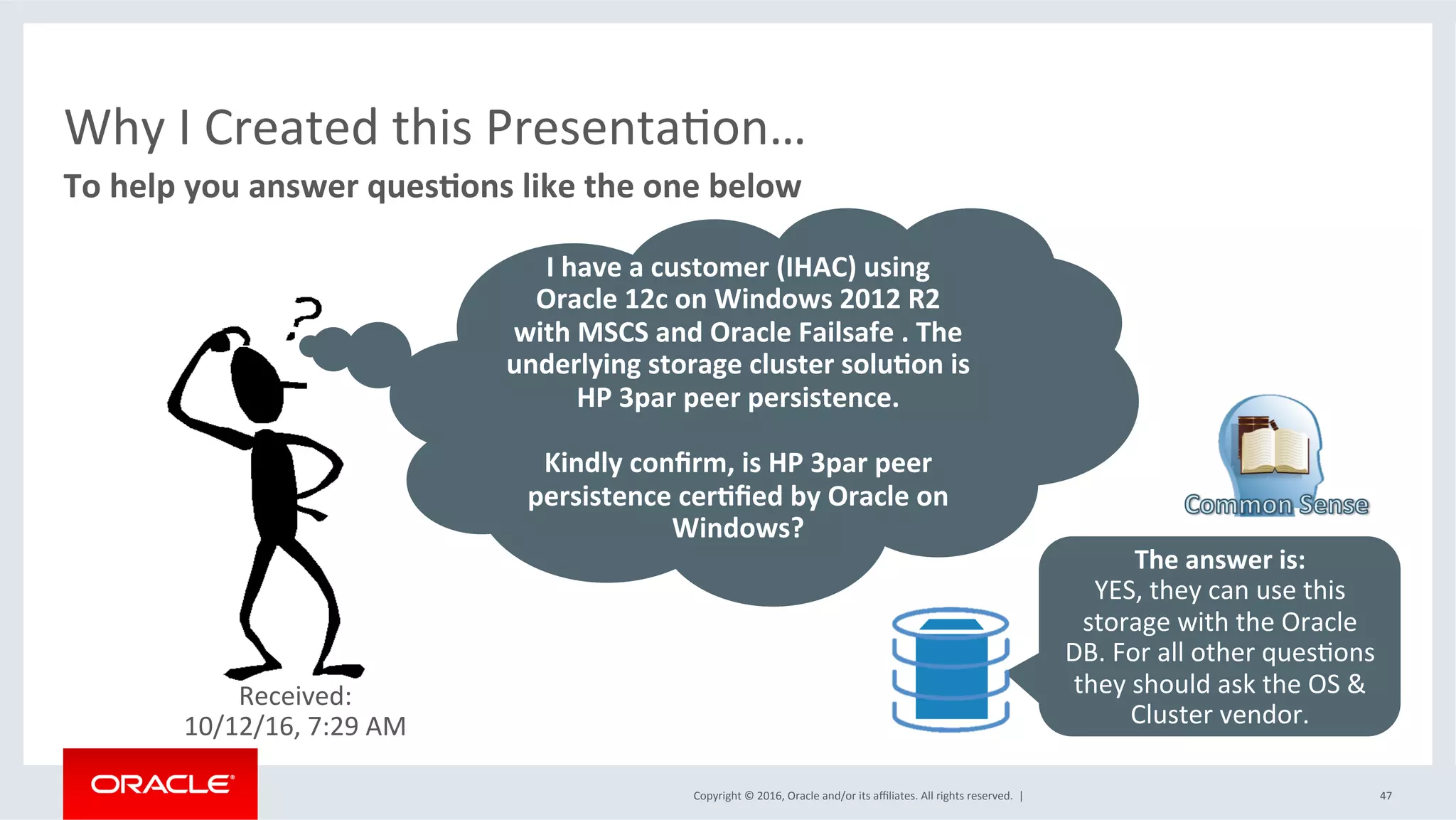 Why I Created this Presentation…

To help you answer questions like the one below

?

I have a customer (IHAC) using Oracle 12c on Windows 2012 R2 with MSCS and Oracle Failsafe . The underlying storage cluster solution is HP 3par peer persistence.

Kindly confirm, is HP 3par peer persistence certified by Oracle on Windows?

Common Sense

The answer is:
YES, they can use this storage with the Oracle DB. For all other questions they should ask the OS & Cluster vendor.

Received:
10/12/16, 7:29 AM

ORACLE

Copyright © 2016, Oracle and/or its affiliates. All rights reserved. |

47